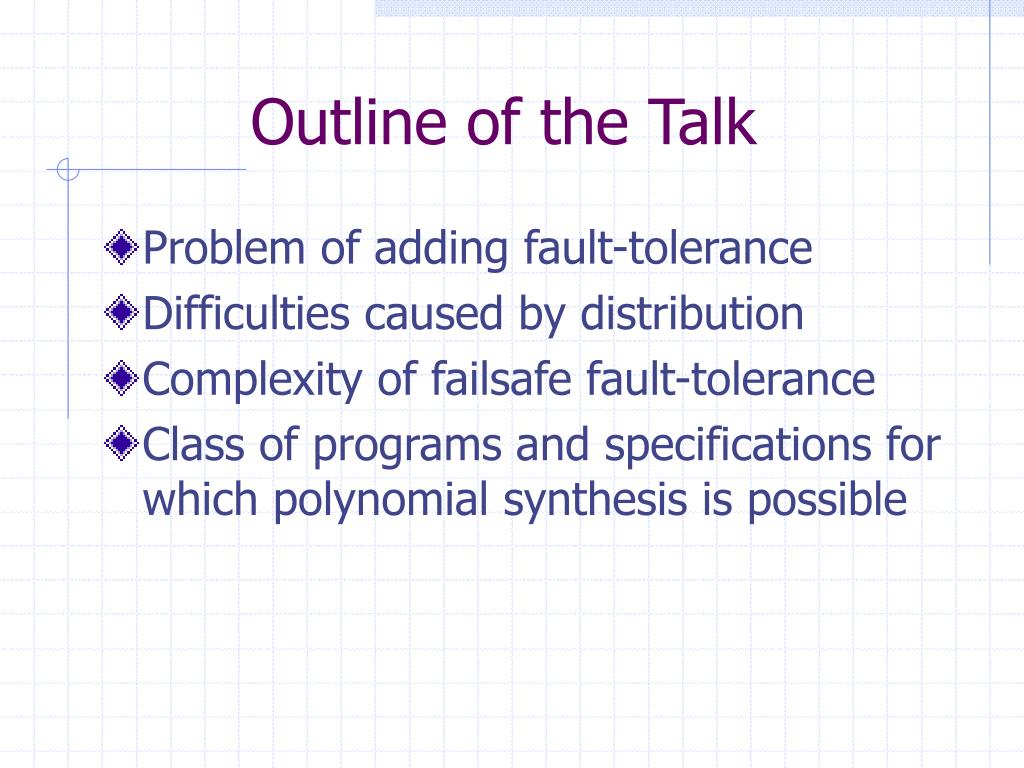 Outline of the Talk

Problem of adding fault-tolerance
Difficulties caused by distribution
Complexity of failsafe fault-tolerance
Class of programs and specifications for which polynomial synthesis is possible